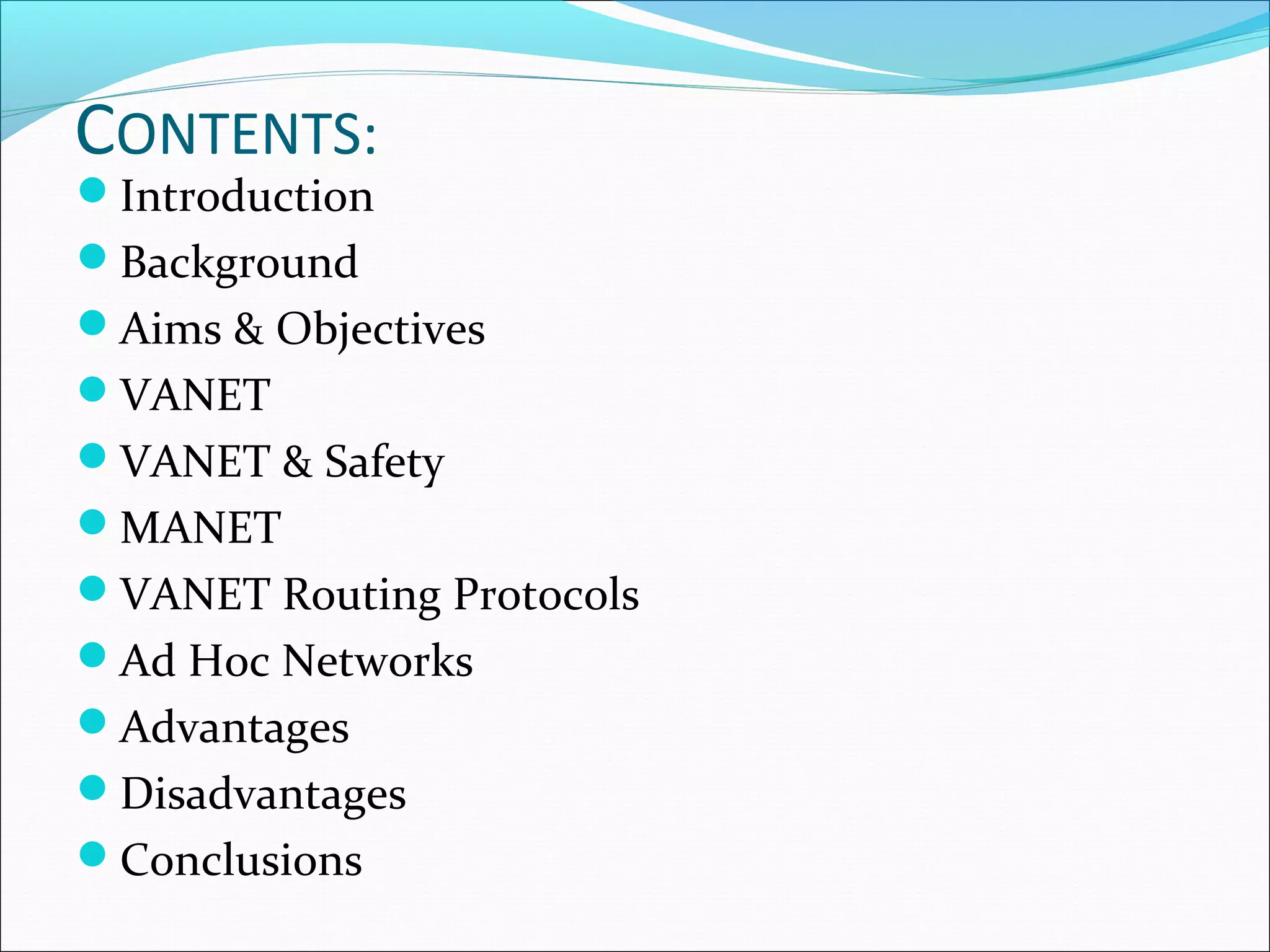 CONTENTS:

- Introduction
- Background
- Aims & Objectives
- VANET
- VANET & Safety
- MANET
- VANET Routing Protocols
- Ad Hoc Networks
- Advantages
- Disadvantages
- Conclusions